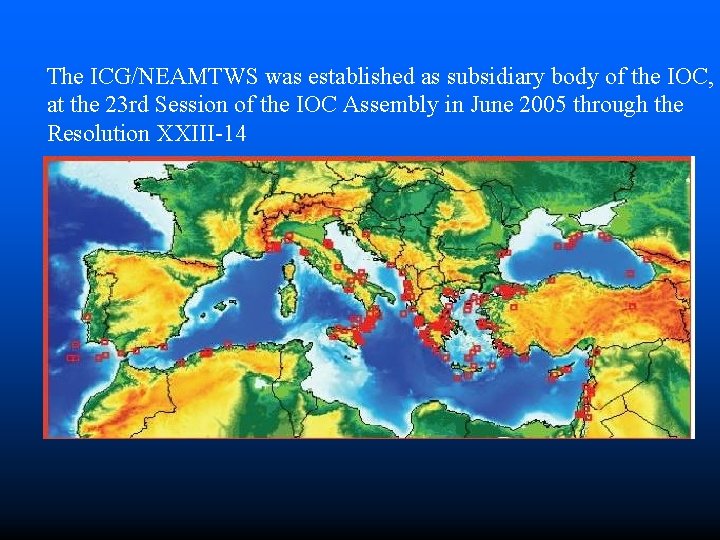 The ICG/NEAMTWS was established as subsidiary body of the IOC, at the 23rd Session of the IOC Assembly in June 2005 through the Resolution XXIII-14